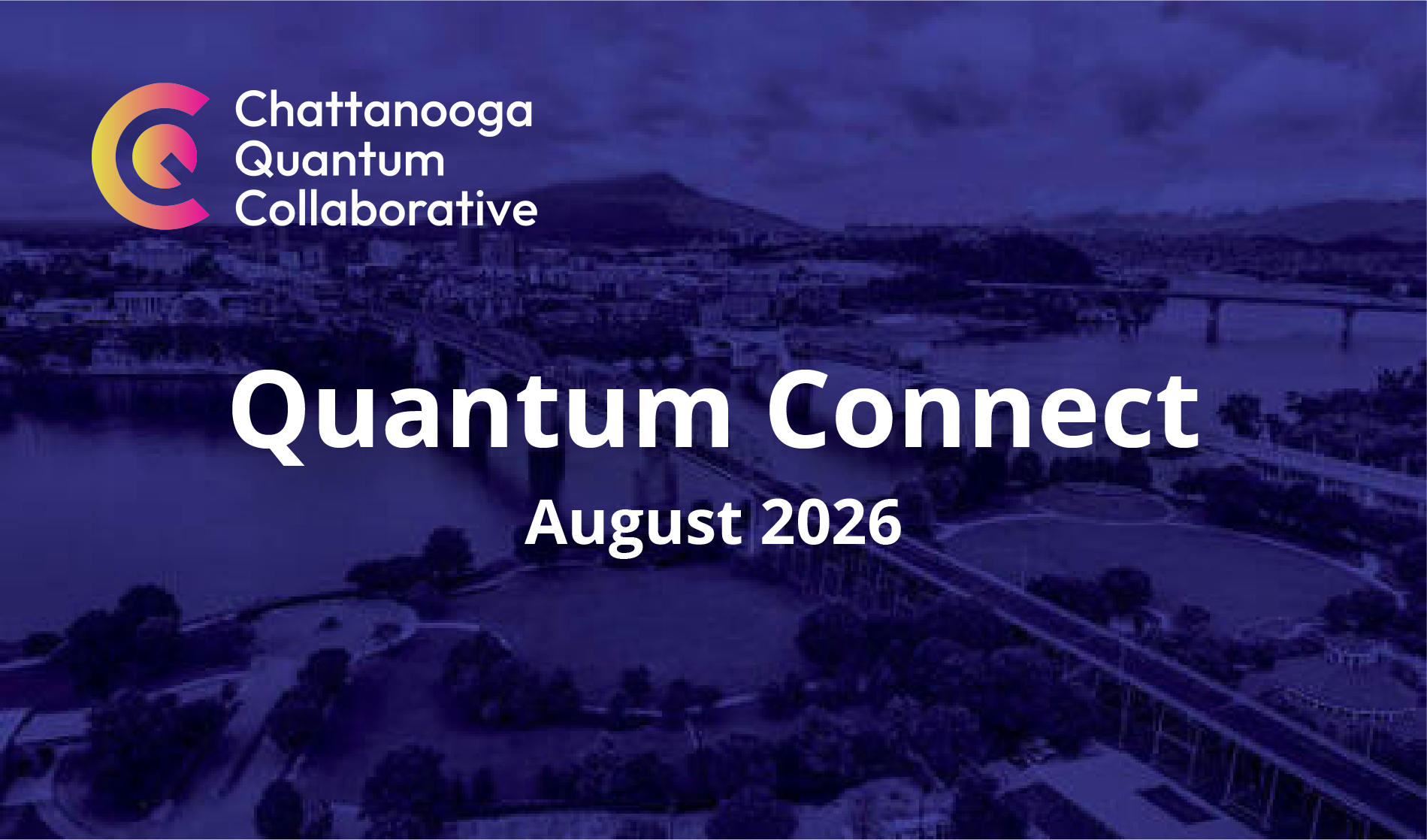 Chattanooga
Quantum
Collaborative

Quantum Connect

August 2026